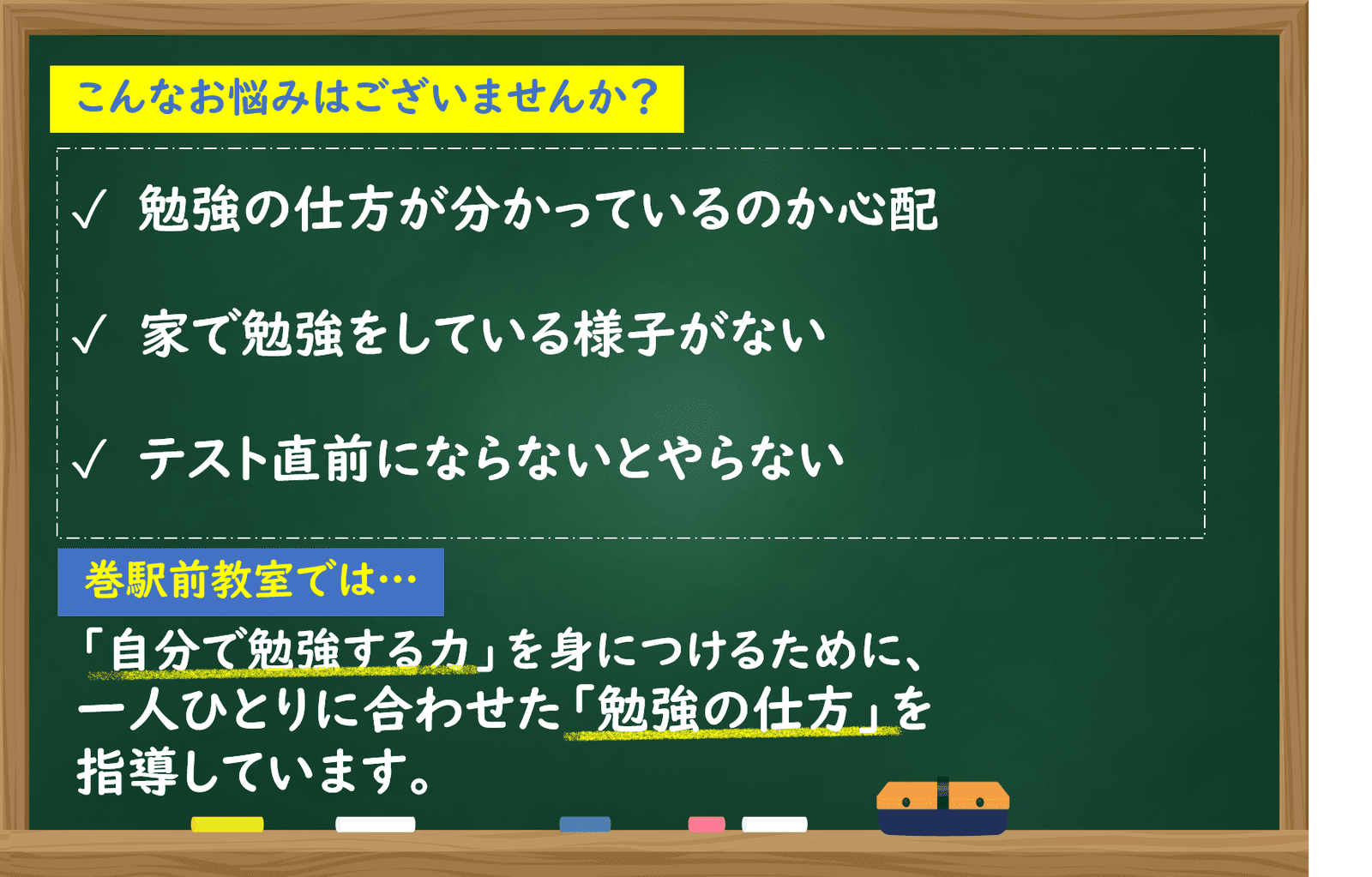 こんなお悩みはございませんか？

✓ 勉強の仕方が分かっているのか心配

✓ 家で勉強をしている様子がない

✓ テスト直前にならないとやらない

巻駅前教室では…

「自分で勉強する力」を身につけるために、一人ひとりに合わせた「勉強の仕方」を指導しています。